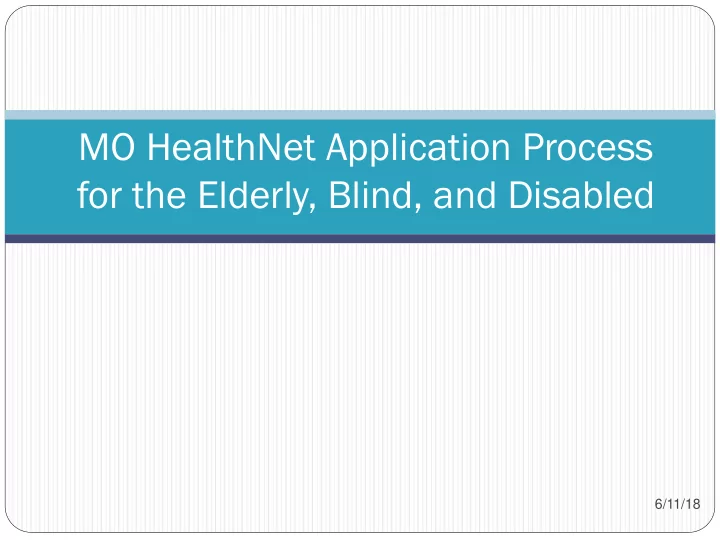 MO HealthNet Application Process for the Elderly, Blind, and Disabled

6/11/18